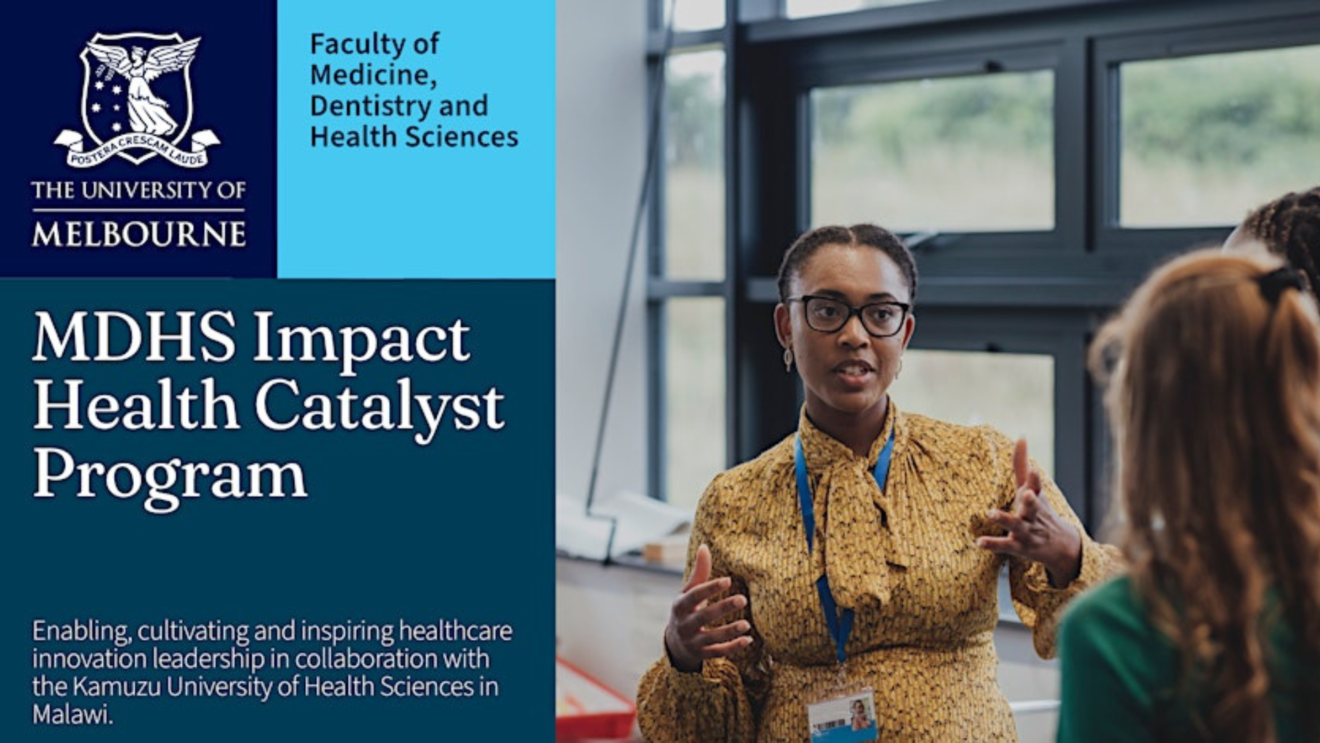 POSTERA CRESCAM LAUDE

THE UNIVERSITY OF
MELBOURNE

Faculty of Medicine, Dentistry and Health Sciences

MDHS Impact Health Catalyst Program

Enabling, cultivating and inspiring healthcare innovation leadership in collaboration with the Kamuzu University of Health Sciences in Malawi.